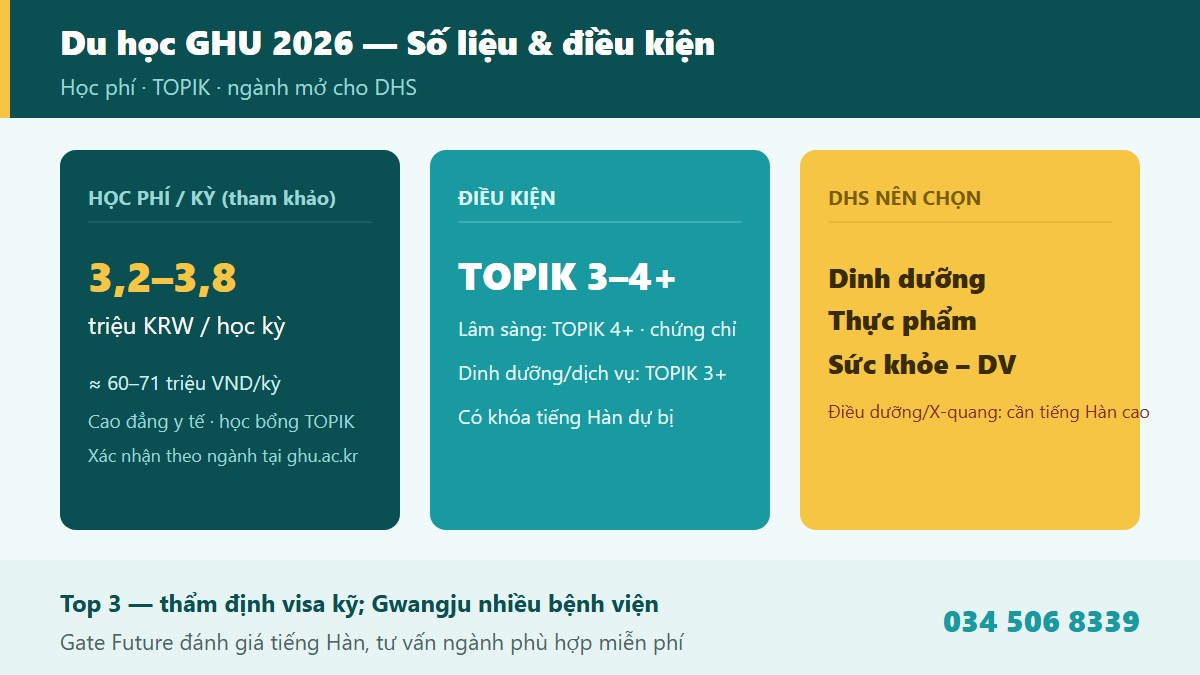 Du học GHU 2026 — Số liệu & điều kiện

Học phí · TOPIK · ngành mở cho DHS

HỌC PHÍ / KỲ (tham khảo)

3,2–3,8

triệu KRW / học kỳ

≈ 60–71 triệu VND/kỳ

Cao đẳng y tế · học bổng TOPIK

Xác nhận theo ngành tại ghu.ac.kr

ĐIỀU KIỆN

TOPIK 3–4+

Lâm sàng: TOPIK 4+ · chứng chỉ

Dinh dưỡng/dịch vụ: TOPIK 3+

Có khóa tiếng Hàn dự bị

DHS NÊN CHỌN

Dinh dưỡng

Thực phẩm

Sức khỏe – DV

Điều dưỡng/X-quang: cần tiếng Hàn cao

Top 3 — thẩm định visa kỹ; Gwangju nhiều bệnh viện

Gate Future đánh giá tiếng Hàn, tư vấn ngành phù hợp miễn phí

034 506 8339